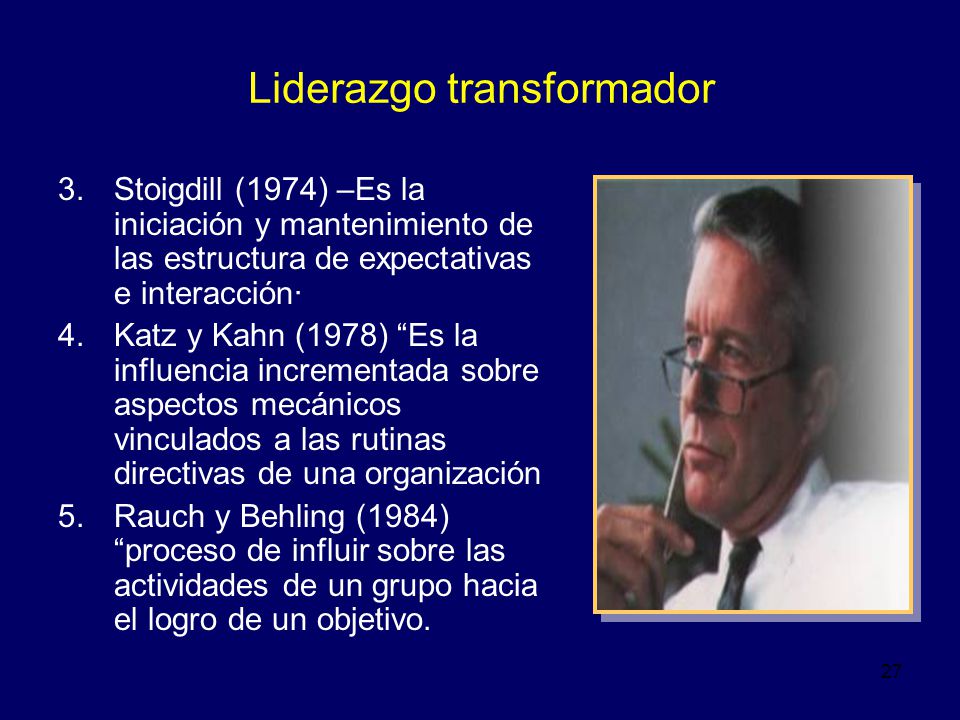 Liderazgo transformador

3. Stoigdill (1974) –Es la iniciación y mantenimiento de las estructura de expectativas e interacción·
4. Katz y Kahn (1978) “Es la influencia incrementada sobre aspectos mecánicos vinculados a las rutinas directivas de una organización
5. Rauch y Behling (1984) “proceso de influir sobre las actividades de un grupo hacia el logro de un objetivo.

27